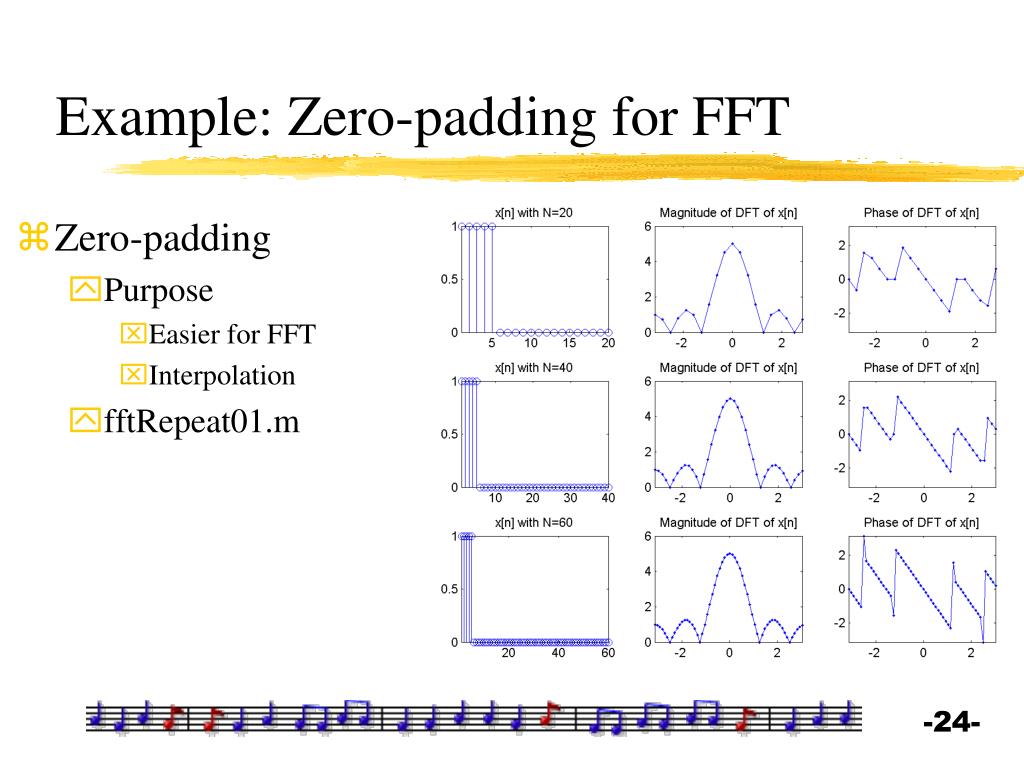 Example: Zero-padding for FFT

Zero-padding

Purpose

Easier for FFT

Interpolation

fftRepeat01.m

x[n] with N=20
1
0.5
0
5 10 15 20

Magnitude of DFT of x[n]
6
4
2
0
-2 0 2

Phase of DFT of x[n]
2
0
-2
-2 0 2

x[n] with N=40
1
0.5
0
10 20 30 40

Magnitude of DFT of x[n]
6
4
2
0
-2 0 2

Phase of DFT of x[n]
2
0
-2
-2 0 2

x[n] with N=60
1
0.5
0
20 40 60

Magnitude of DFT of x[n]
6
4
2
0
-2 0 2

Phase of DFT of x[n]
2
0
-2
-2 0 2

-24-